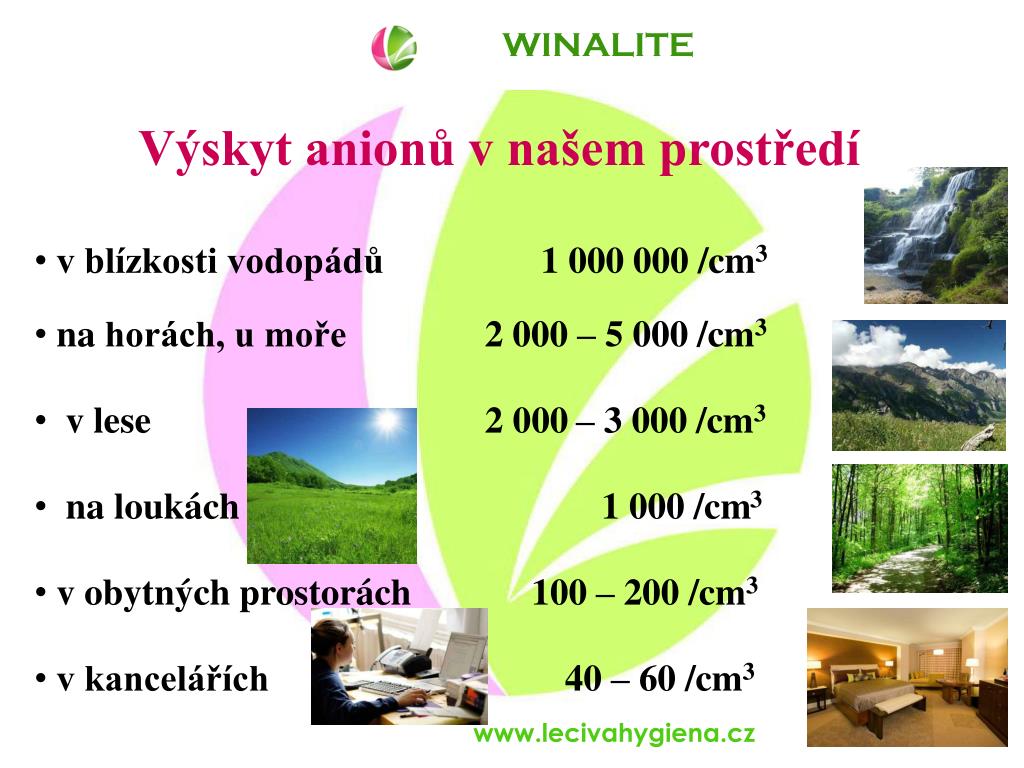 WINALITE

Výskyt anionů v našem prostředí

• v blízkosti vodopádů 1 000 000 /cm$^3$

• na horách, u moře 2 000 – 5 000 /cm$^3$

• v lese 2 000 – 3 000 /cm$^3$

• na loukách 1 000 /cm$^3$

• v obytných prostorách 100 – 200 /cm$^3$

• v kancelářích 40 – 60 /cm$^3$

www.lecivahygiena.cz